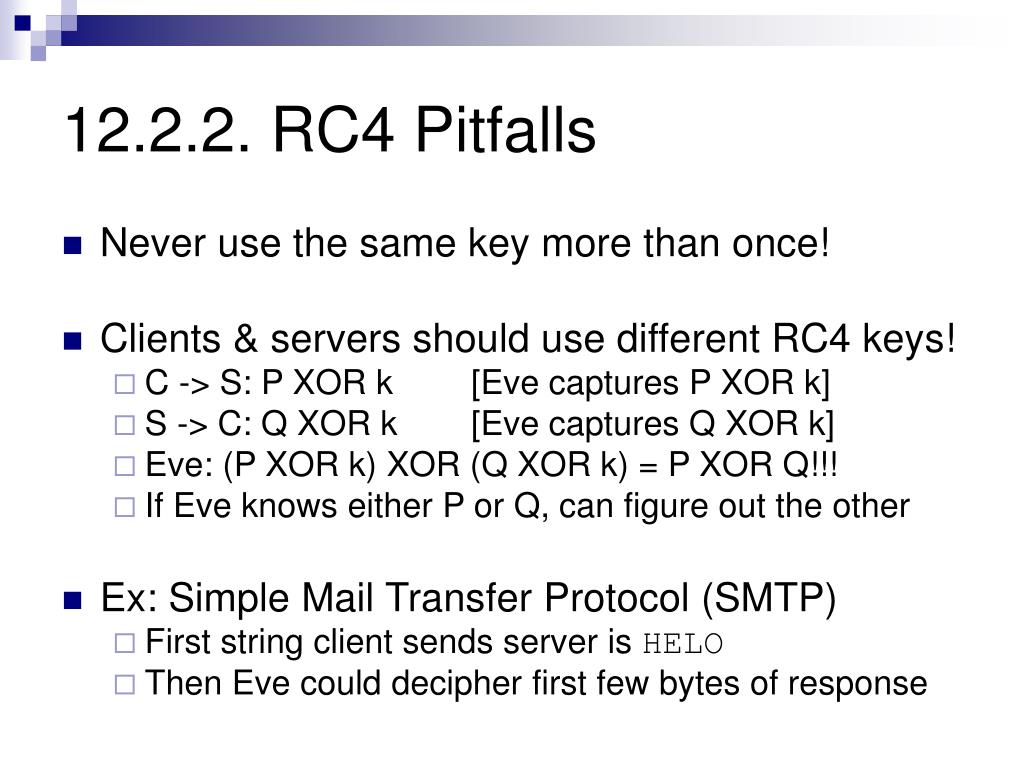 12.2.2. RC4 Pitfalls

Never use the same key more than once!

Clients & servers should use different RC4 keys!
C -> S: P XOR k [Eve captures P XOR k]
S -> C: Q XOR k [Eve captures Q XOR k]
Eve: (P XOR k) XOR (Q XOR k) = P XOR Q!!!
If Eve knows either P or Q, can figure out the other

Ex: Simple Mail Transfer Protocol (SMTP)
First string client sends server is HELO
Then Eve could decipher first few bytes of response